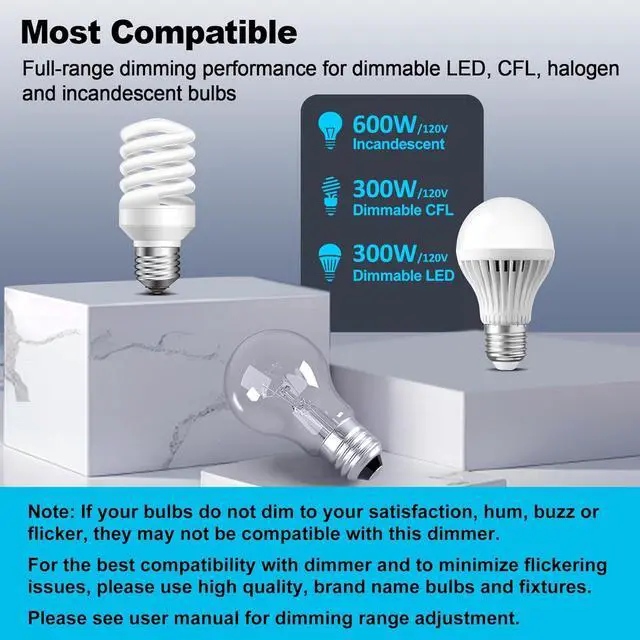 Most Compatible

Full-range dimming performance for dimmable LED, CFL, halogen and incandescent bulbs

600W/120V
Incandescent

300W/120V
Dimmable CFL

300W/120V
Dimmable LED

Note: If your bulbs do not dim to your satisfaction, hum, buzz or flicker, they may not be compatible with this dimmer.

For the best compatibility with dimmer and to minimize flickering issues, please use high quality, brand name bulbs and fixtures.

Please see user manual for dimming range adjustment.